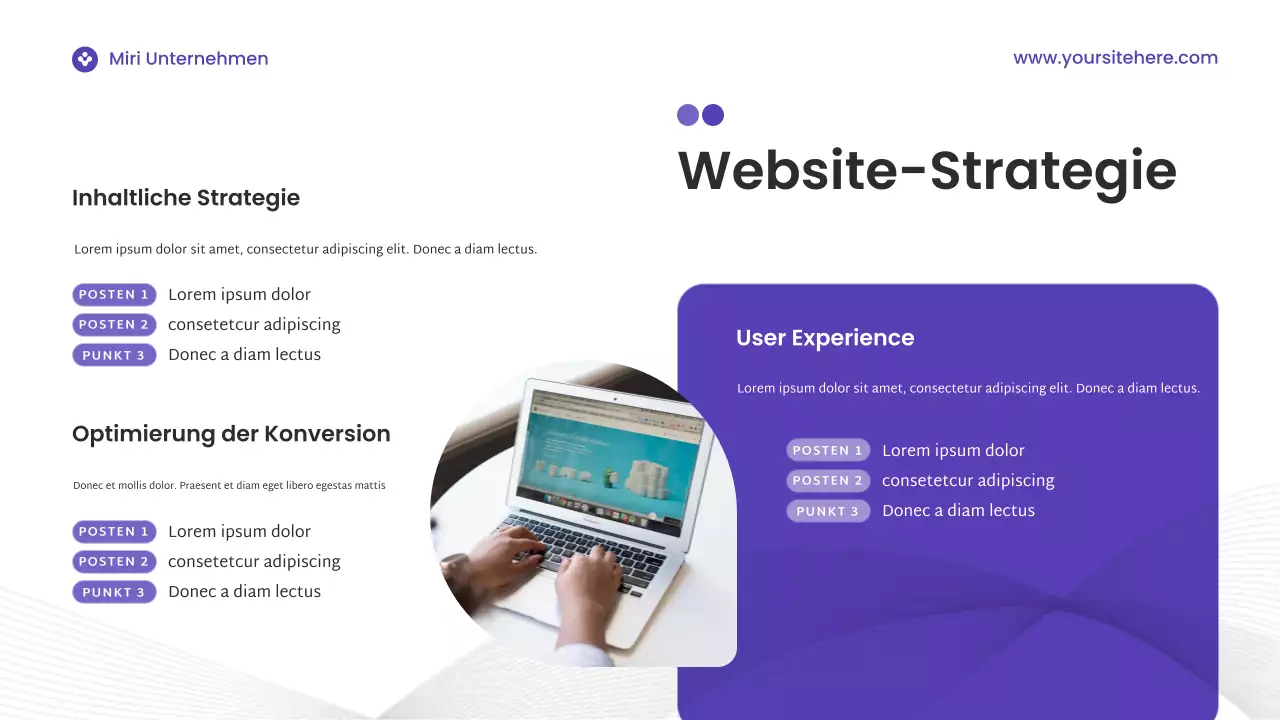 Miri Unternehmen

www.yoursitehere.com

Website-Strategie

Inhaltliche Strategie

Lorem ipsum dolor sit amet, consectetur adipiscing elit. Donec a diam lectus.

POSTEN 1 Lorem ipsum dolor
POSTEN 2 consetetcur adipiscing
PUNKT 3 Donec a diam lectus

Optimierung der Konversion

Donec et mollis dolor. Praesent et diam eget libero egestas mattis

POSTEN 1 Lorem ipsum dolor
POSTEN 2 consetetcur adipiscing
PUNKT 3 Donec a diam lectus

User Experience

Lorem ipsum dolor sit amet, consectetur adipiscing elit. Donec a diam lectus.

POSTEN 1 Lorem ipsum dolor
POSTEN 2 consetetcur adipiscing
PUNKT 3 Donec a diam lectus